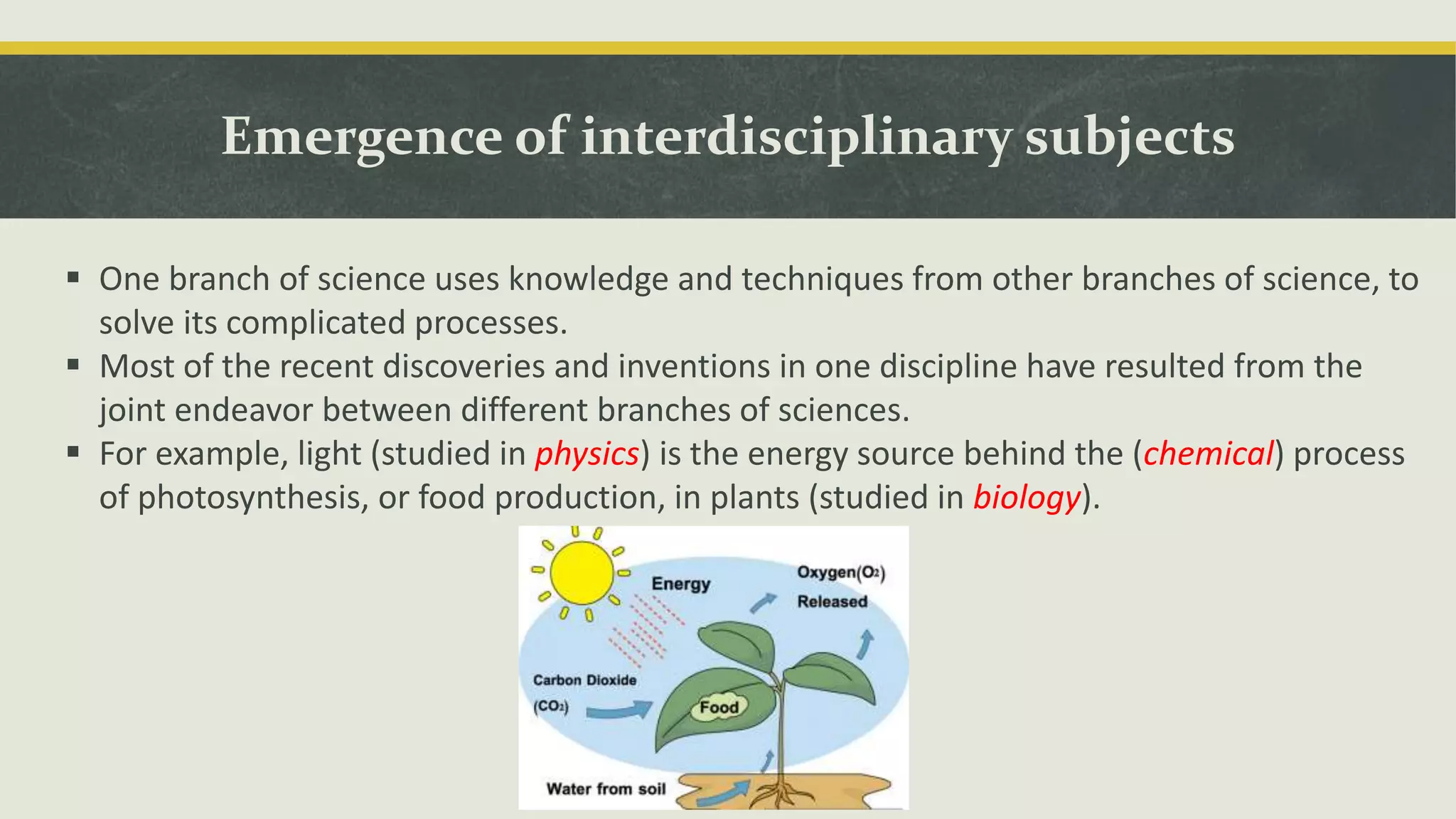 Emergence of interdisciplinary subjects

▪ One branch of science uses knowledge and techniques from other branches of science, to solve its complicated processes.
▪ Most of the recent discoveries and inventions in one discipline have resulted from the joint endeavor between different branches of sciences.
▪ For example, light (studied in physics) is the energy source behind the (chemical) process of photosynthesis, or food production, in plants (studied in biology).

Energy

Oxygen($O_2$) Released

Carbon Dioxide ($CO_2$)

Food

Water from soil